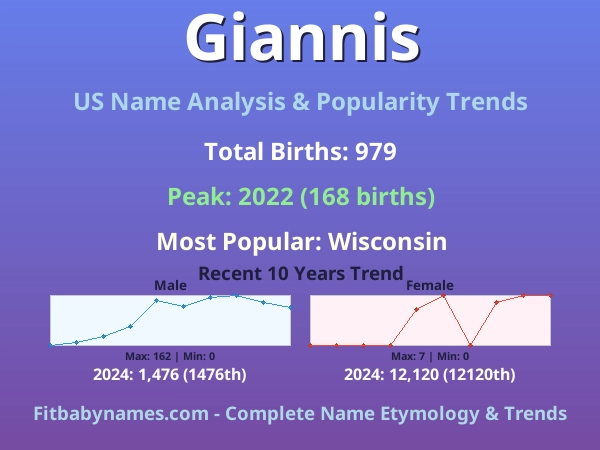 Giannis

US Name Analysis & Popularity Trends

Total Births: 979

Peak: 2022 (168 births)

Most Popular: Wisconsin

Recent 10 Years Trend

Male

Max: 162 | Min: 0

2024: 1,476 (1476th)

Female

Max: 7 | Min: 0

2024: 12,120 (12120th)

Fitbabynames.com - Complete Name Etymology & Trends